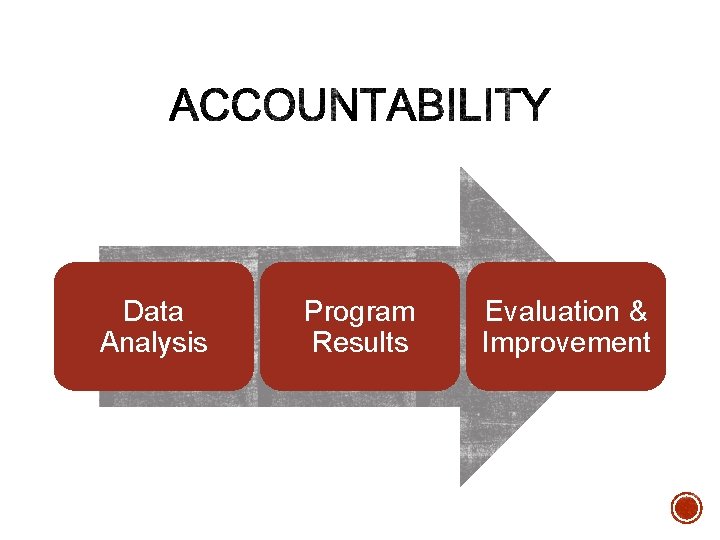 ACCOUNTABILITY

Data Analysis

Program Results

Evaluation & Improvement